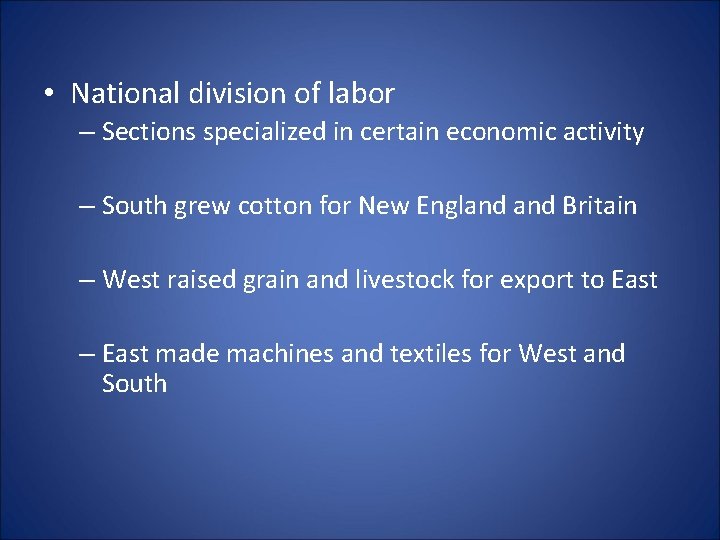 • National division of labor
– Sections specialized in certain economic activity

– South grew cotton for New England and Britain

– West raised grain and livestock for export to East

– East made machines and textiles for West and South